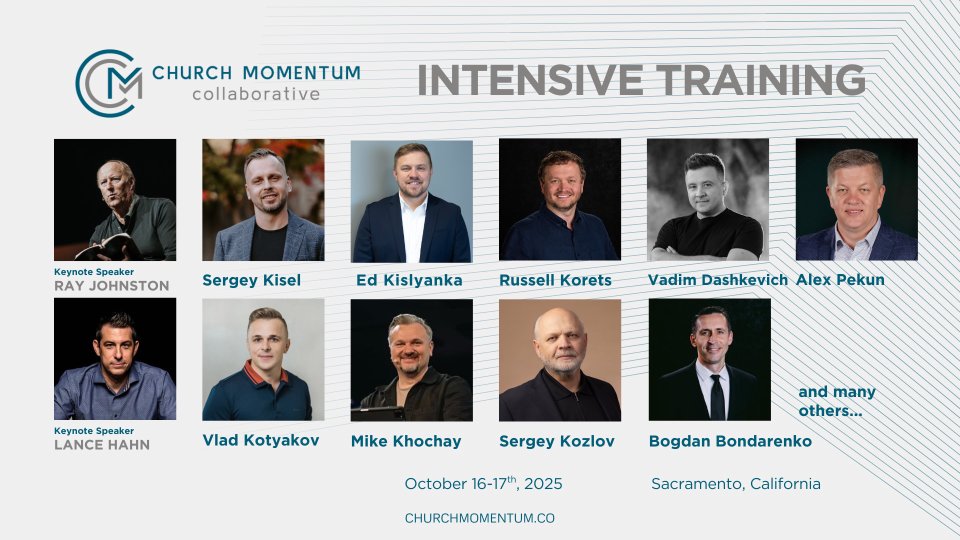 CM CHURCH MOMENTUM collaborative

INTENSIVE TRAINING

Keynote Speaker
RAY JOHNSTON

Sergey Kisel

Ed Kislyanka

Russell Korets

Vadim Dashkevich

Alex Pekun

Keynote Speaker
LANCE HAHN

Vlad Kotyakov

Mike Khochay

Sergey Kozlov

Bogdan Bondarenko

and many others...

October 16-17$^{th}$, 2025

Sacramento, California

CHURCHMOMENTUM.CO